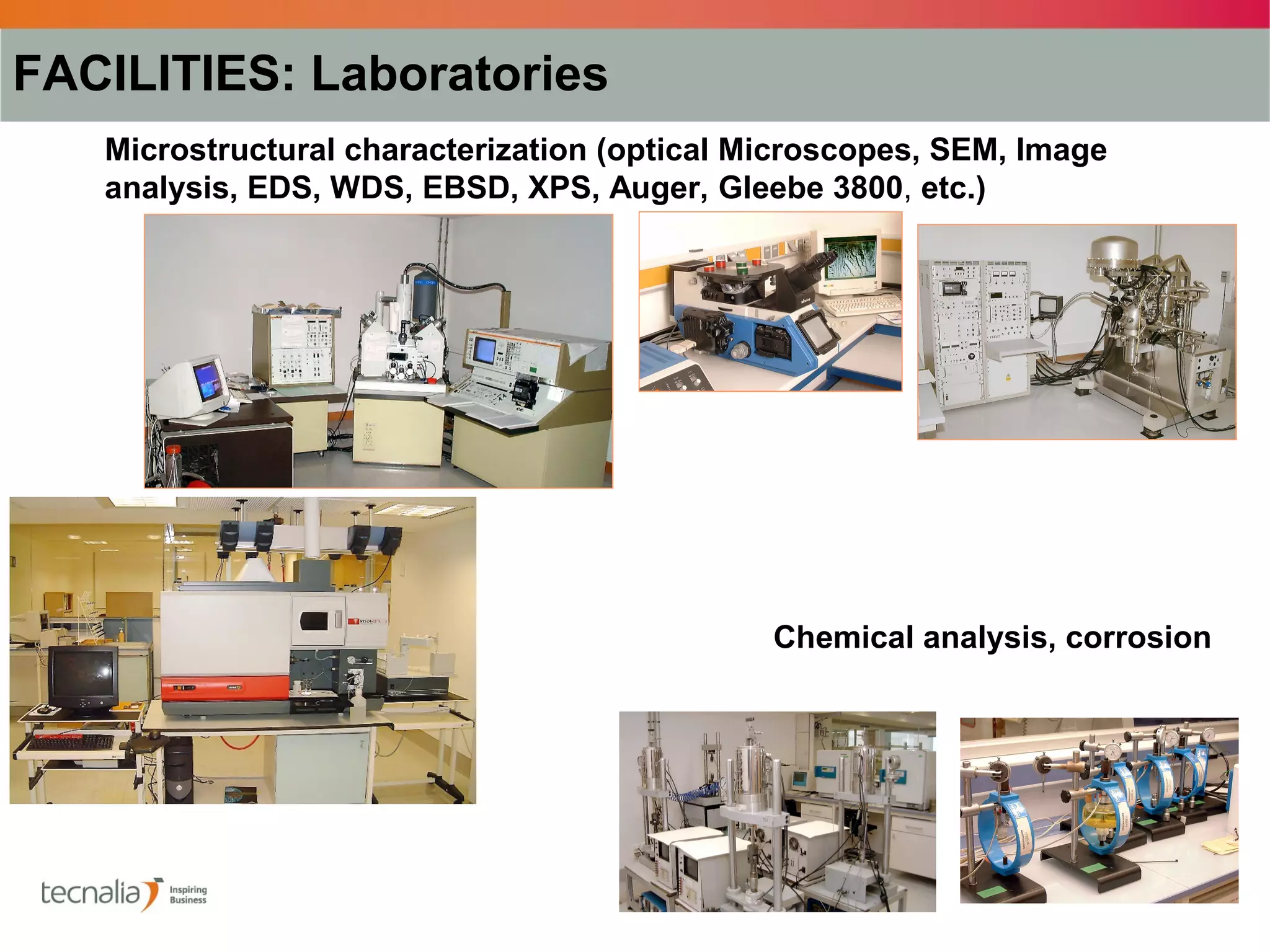 FACILITIES: Laboratories

Microstructural characterization (optical Microscopes, SEM, Image analysis, EDS, WDS, EBSD, XPS, Auger, Gleebe 3800, etc.)

Chemical analysis, corrosion

tecnalia Inspiring Business